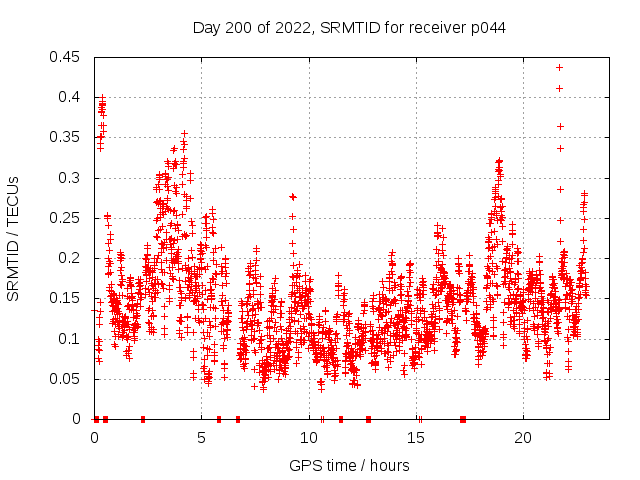 Day 200 of 2022, SRMTID for receiver p044

SRMTID / TECUs

0.45
0.4
0.35
0.3
0.25
0.2
0.15
0.1
0.05
0

0
5
10
15
20

GPS time / hours